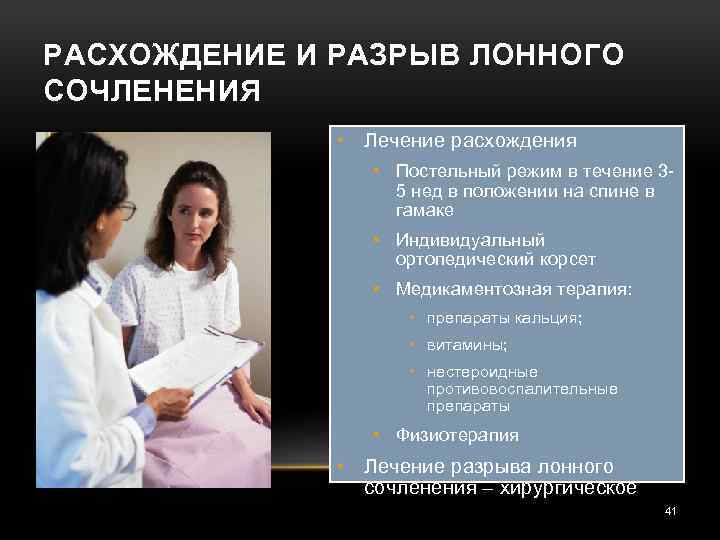 РАСХОЖДЕНИЕ И РАЗРЫВ ЛОННОГО СОЧЛЕНЕНИЯ

• Лечение расхождения
  • Постельный режим в течение 3-5 нед в положении на спине в гамаке
  • Индивидуальный ортопедический корсет
  • Медикаментозная терапия:
    • препараты кальция;
    • витамины;
    • нестероидные противовоспалительные препараты
  • Физиотерапия
• Лечение разрыва лонного сочленения – хирургическое

41